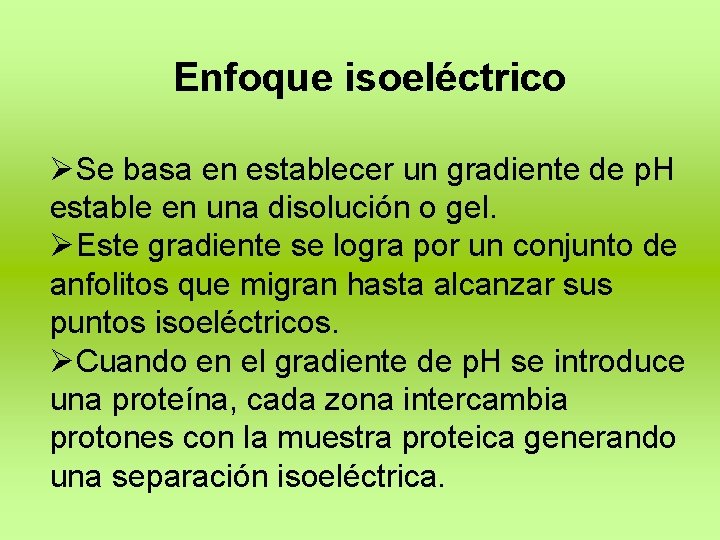 Enfoque isoeléctrico

➢Se basa en establecer un gradiente de pH estable en una disolución o gel.

➢Este gradiente se logra por un conjunto de anfolitos que migran hasta alcanzar sus puntos isoeléctricos.

➢Cuando en el gradiente de pH se introduce una proteína, cada zona intercambia protones con la muestra proteica generando una separación isoeléctrica.